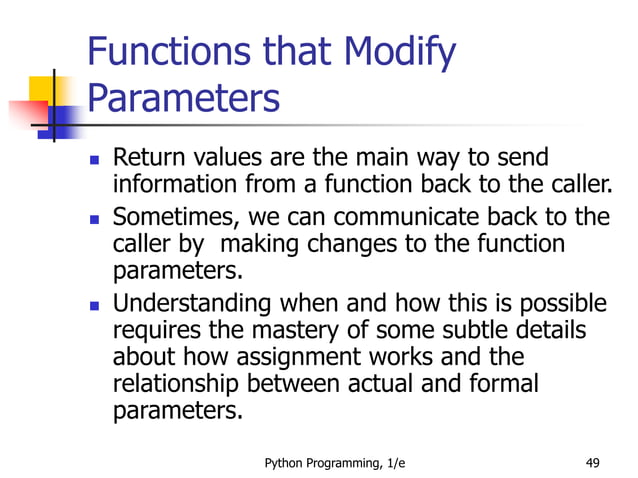 Functions that Modify Parameters

- Return values are the main way to send information from a function back to the caller.
- Sometimes, we can communicate back to the caller by  making changes to the function parameters.
- Understanding when and how this is possible requires the mastery of some subtle details about how assignment works and the relationship between actual and formal parameters.

Python Programming, 1/e

49